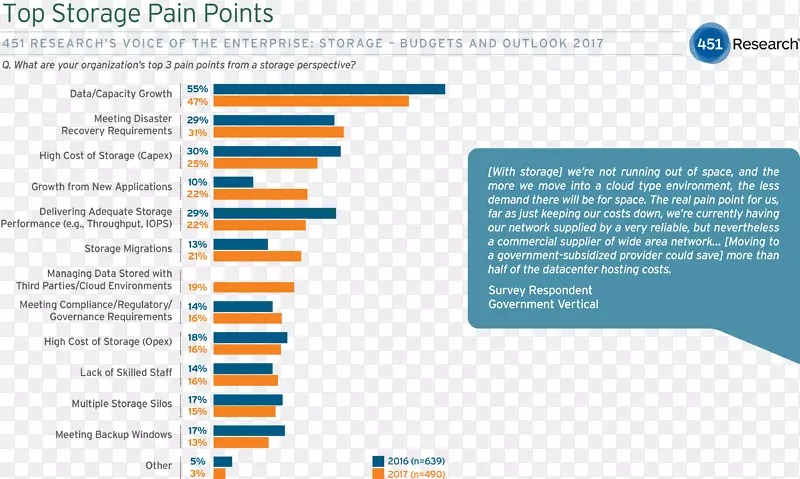 Top Storage Pain Points

451 RESEARCH'S VOICE OF THE ENTERPRISE: STORAGE - BUDGETS AND OUTLOOK 2017

451 Research

Q. What are your organization's top 3 pain points from a storage perspective?

Data/Capacity Growth 55% 47%

Meeting Disaster Recovery Requirements 29% 31%

High Cost of Storage (Capex) 30% 25%

Growth from New Applications 10% 22%

Delivering Adequate Storage Performance (e.g., Throughput, IOPS) 29% 22%

Storage Migrations 13% 21%

Managing Data Stored with Third Parties/Cloud Environments 19%

Meeting Compliance/Regulatory/ Governance Requirements 14% 16%

High Cost of Storage (Opex) 18% 16%

Lack of Skilled Staff 14% 16%

Multiple Storage Silos 17% 15%

Meeting Backup Windows 17% 13%

Other 5% 3%

2016 (n=639)
2017 (n=490)

[With storage] we're not running out of space, and the more we move into a cloud type environment, the less demand there will be for space. The real pain point for us, far as just keeping our costs down, we're currently having our network supplied by a very reliable, but nevertheless a commercial supplier of wide area network... [Moving to a government-subsidized provider could save] more than half of the datacenter hosting costs.

Survey Respondent
Government Vertical